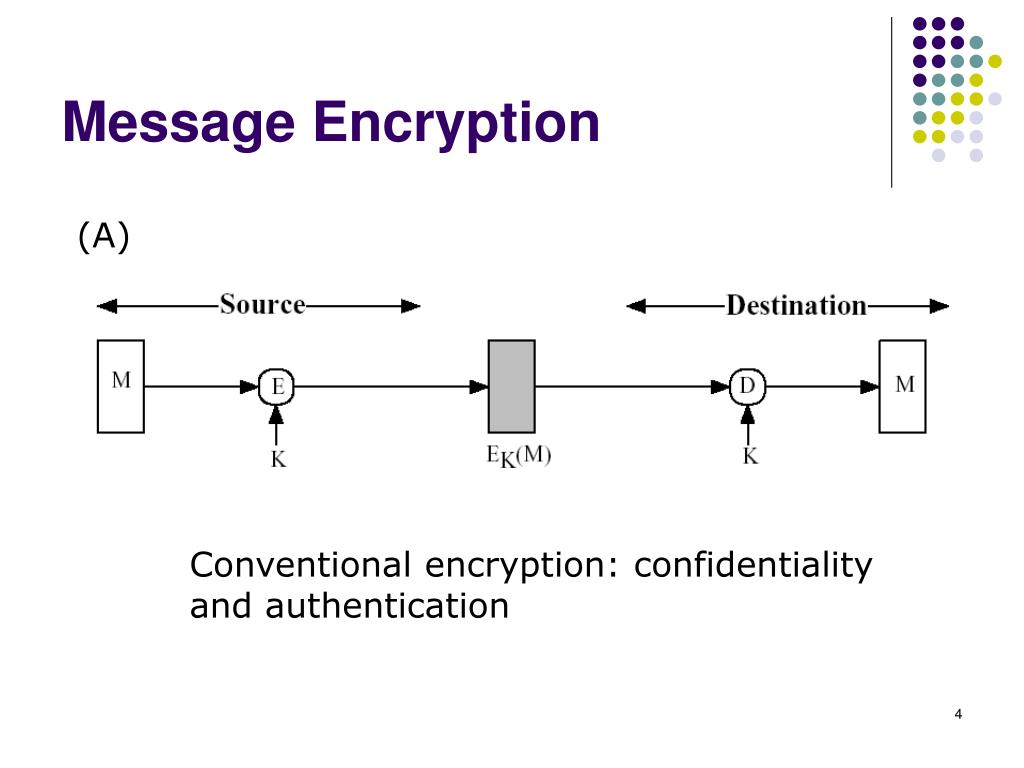 Message Encryption

(A)

Source

Destination

M

E

K

$E_K(M)$

D

K

M

Conventional encryption: confidentiality and authentication

4